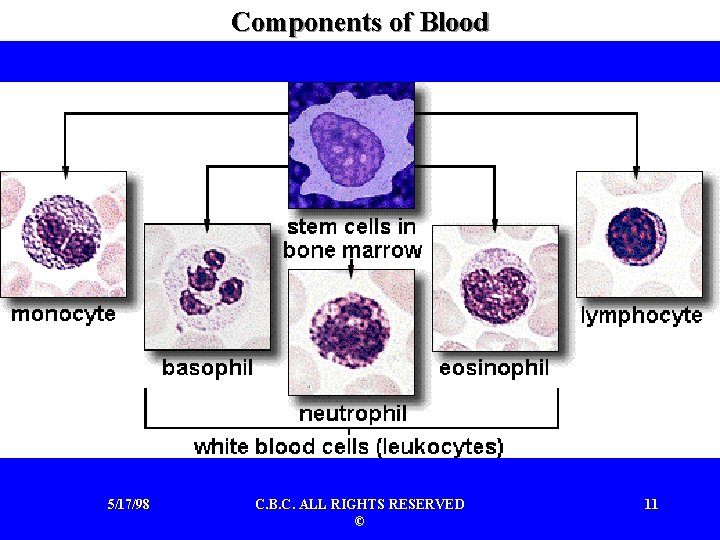 Components of Blood

stem cells in bone marrow

monocyte

basophil

neutrophil

eosinophil

lymphocyte

white blood cells (leukocytes)

5/17/98

C.B.C. ALL RIGHTS RESERVED ©

11